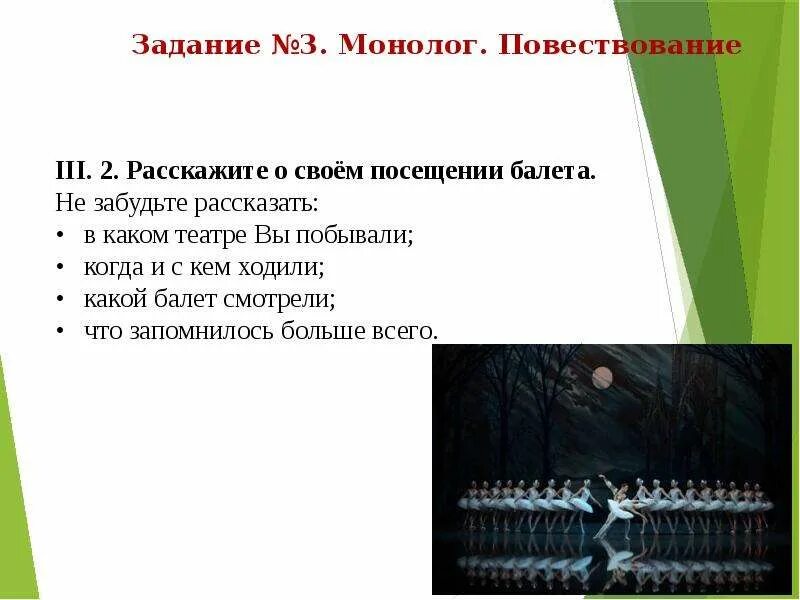 Задание №3. Монолог. Повествование

III. 2. Расскажите о своём посещении балета.
Не забудьте рассказать:
• в каком театре Вы побывали;
• когда и с кем ходили;
• какой балет смотрели;
• что запомнилось больше всего.